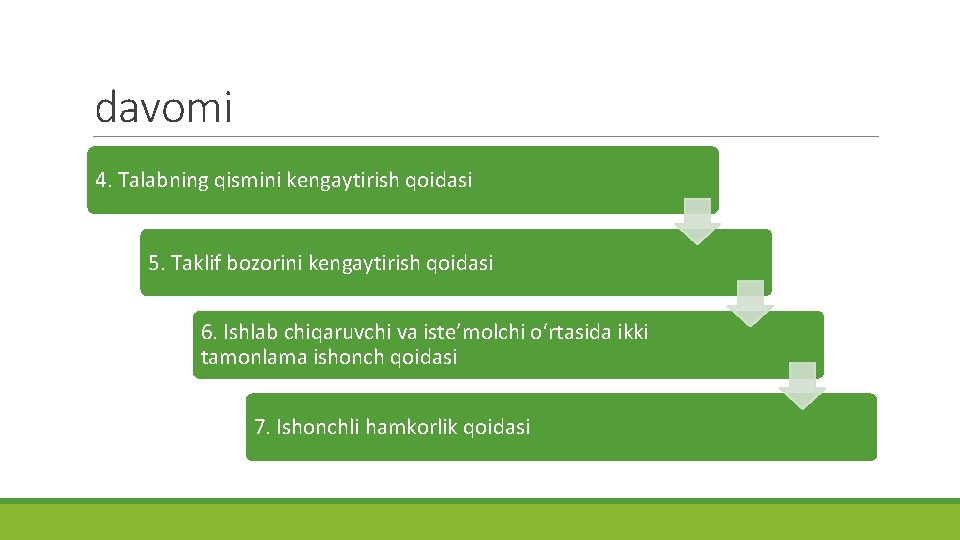 davomi

4. Talabning qismini kengaytirish qoidasi

5. Taklif bozorini kengaytirish qoidasi

6. Ishlab chiqaruvchi va iste’molchi o‘rtasida ikki tamonlama ishonch qoidasi

7. Ishonchli hamkorlik qoidasi